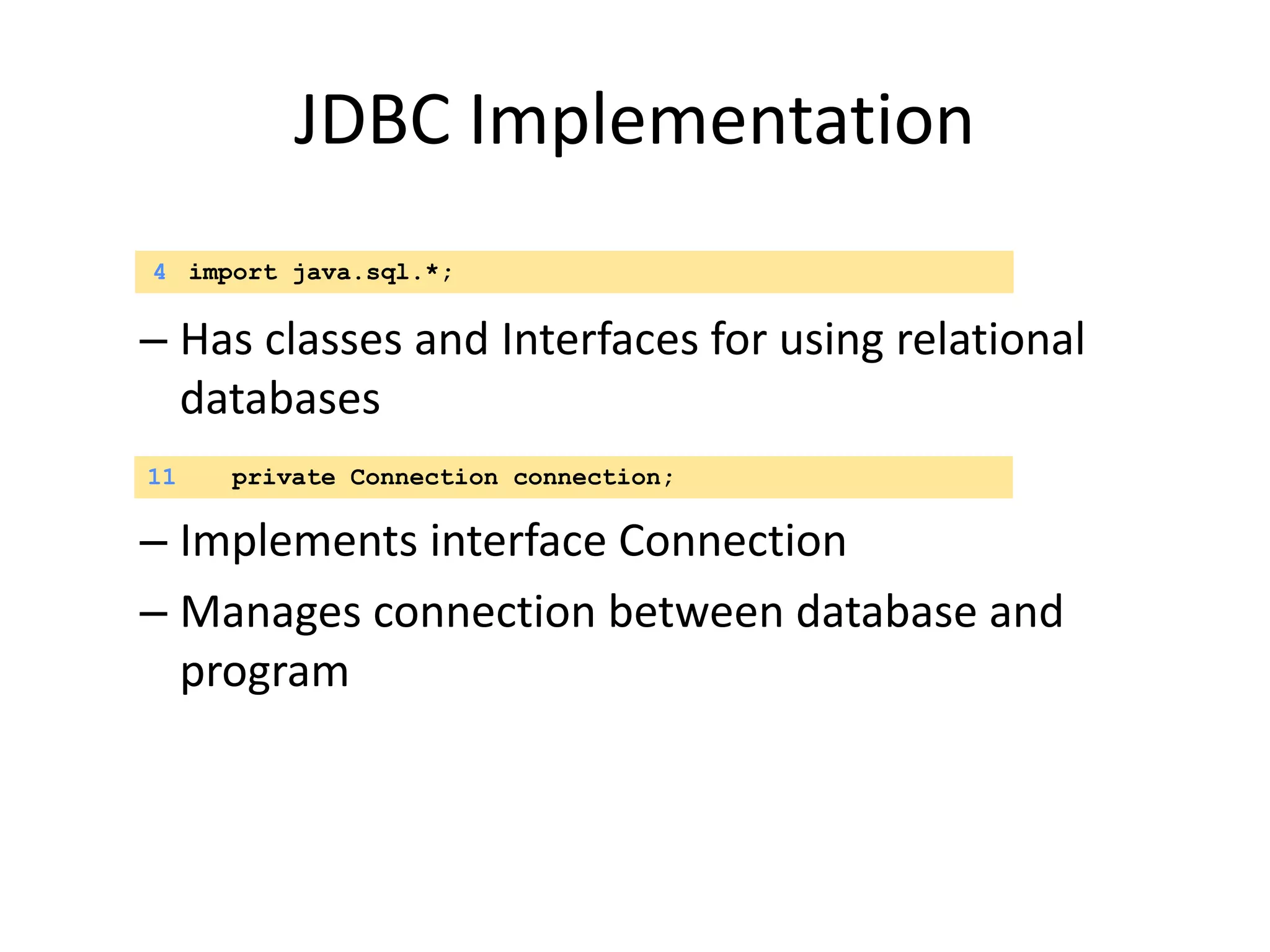 JDBC Implementation

4 import java.sql.*;

– Has classes and Interfaces for using relational databases

11 private Connection connection;

– Implements interface Connection

– Manages connection between database and program